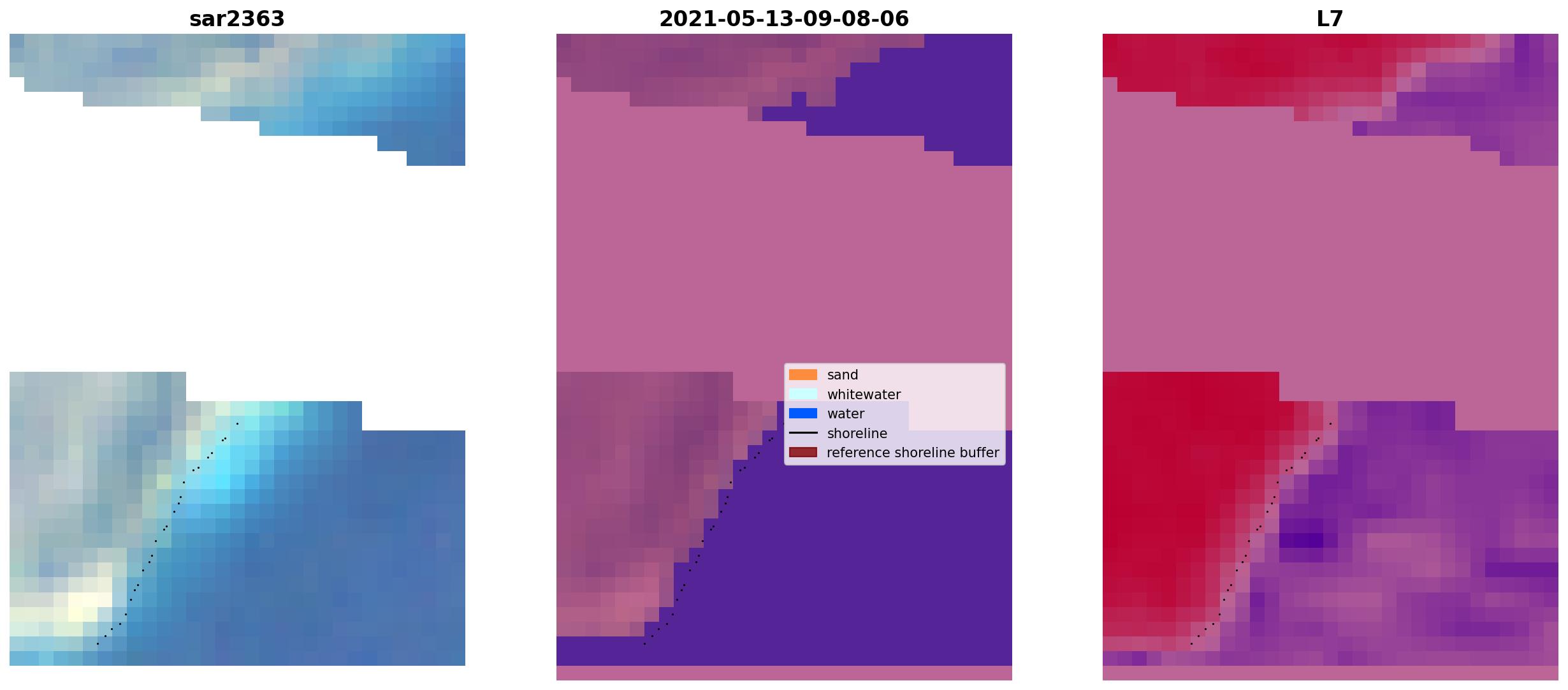 sar2363

2021-05-13-09-08-06

sand
whitewater
water
shoreline
reference shoreline buffer

L7